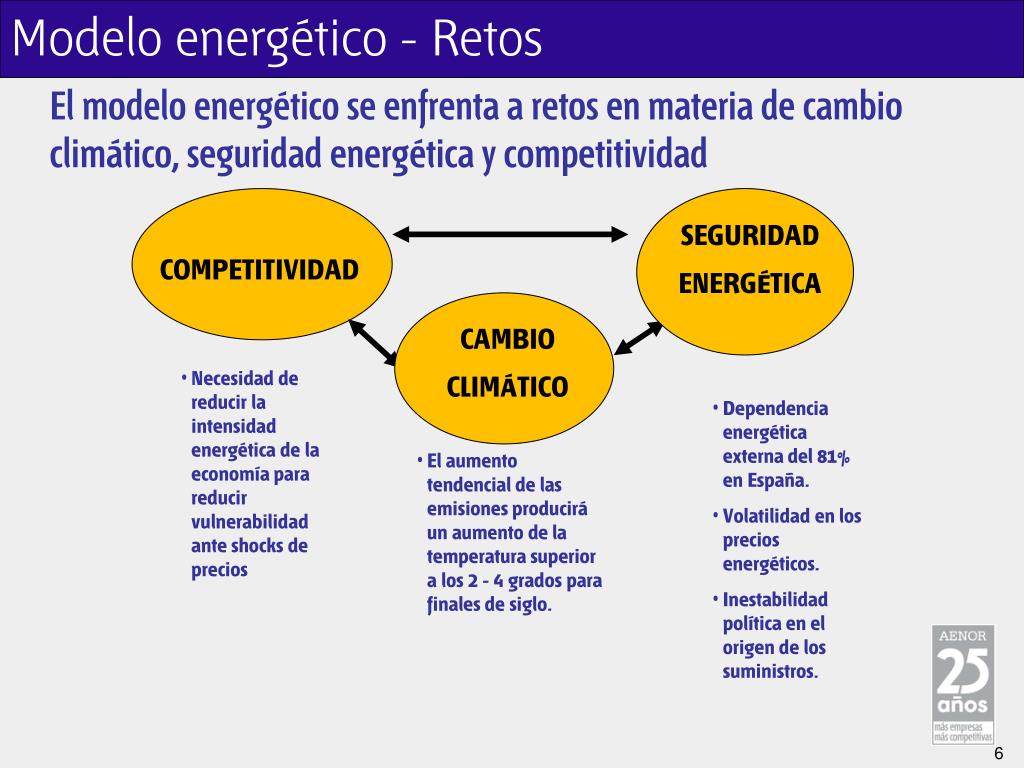 Modelo energético - Retos

El modelo energético se enfrenta a retos en materia de cambio climático, seguridad energética y competitividad

COMPETITIVIDAD

SEGURIDAD ENERGÉTICA

CAMBIO CLIMÁTICO

• Necesidad de reducir la intensidad energética de la economía para reducir vulnerabilidad ante shocks de precios

• El aumento tendencial de las emisiones producirá un aumento de la temperatura superior a los 2 - 4 grados para finales de siglo.

• Dependencia energética externa del 81% en España.

• Volatilidad en los precios energéticos.

• Inestabilidad política en el origen de los suministros.

AENOR
25 años
más empresas
más competitivas

6